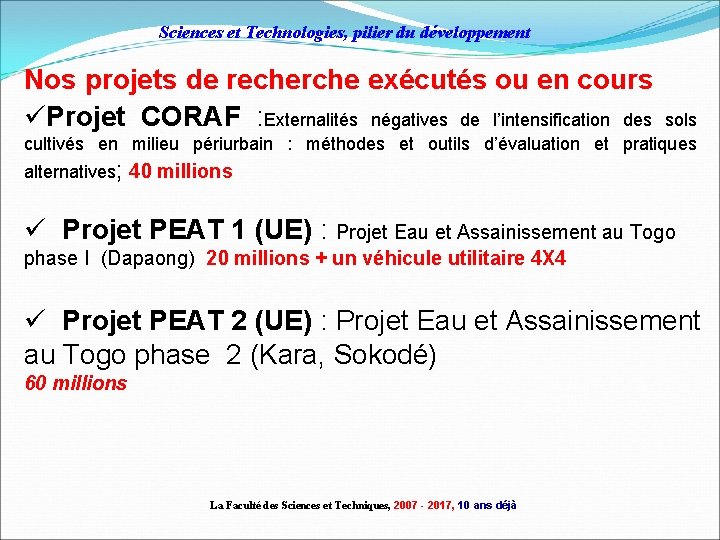 Sciences et Technologies, pilier du développement

Nos projets de recherche exécutés ou en cours

✓Projet CORAF :Externalités négatives de l'intensification des sols cultivés en milieu périurbain : méthodes et outils d'évaluation et pratiques alternatives; 40 millions

✓ Projet PEAT 1 (UE) : Projet Eau et Assainissement au Togo phase I (Dapaong) 20 millions + un véhicule utilitaire 4X4

✓ Projet PEAT 2 (UE) : Projet Eau et Assainissement au Togo phase 2 (Kara, Sokodé) 60 millions

La Faculté des Sciences et Techniques, 2007 - 2017, 10 ans déjà